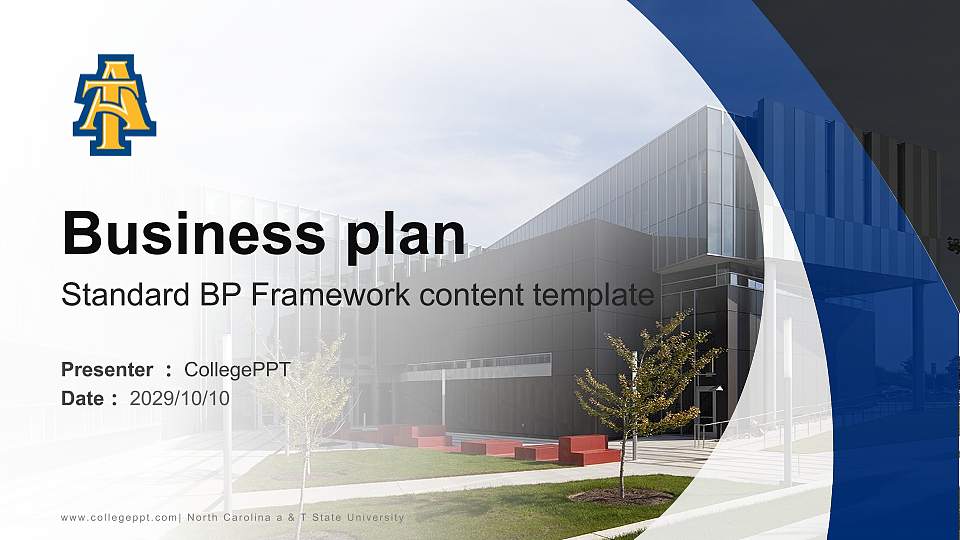 AT

Business plan

Standard BP Framework content template

Presenter ： CollegePPT
Date ： 2029/10/10

www.collegeppt.com| North Carolina a & T State University